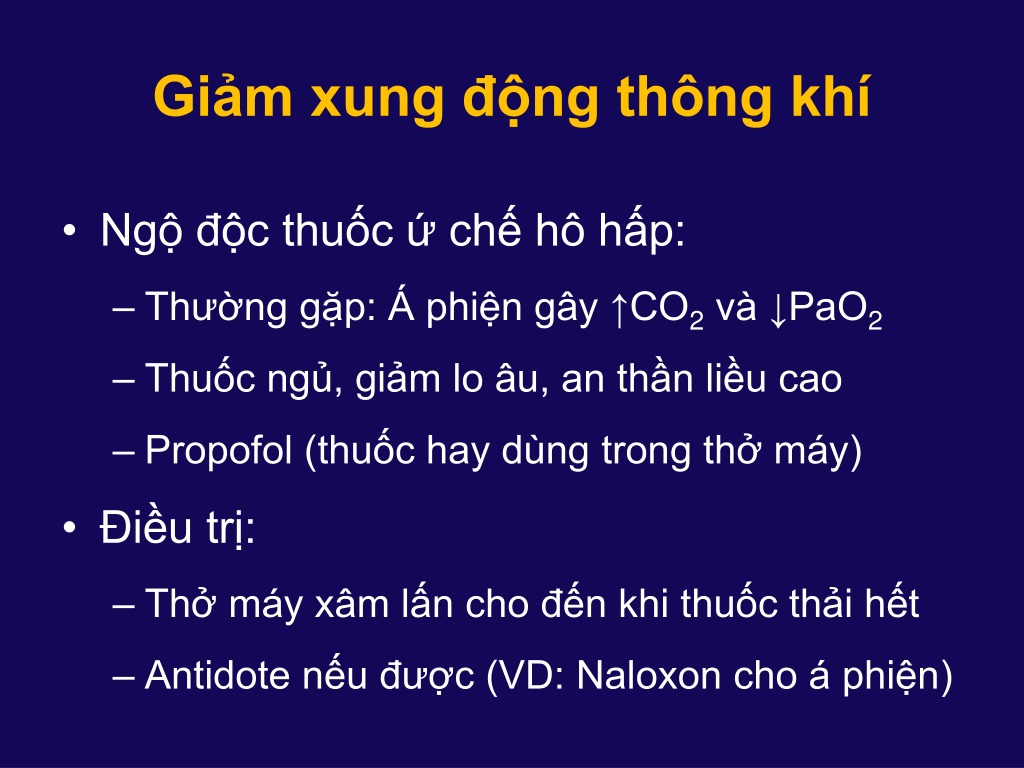 Giảm xung động thông khí

• Ngộ độc thuốc ứ chế hô hấp:
– Thường gặp: Á phiện gây ↑$CO_2$ và ↓$PaO_2$
– Thuốc ngủ, giảm lo âu, an thần liều cao
– Propofol (thuốc hay dùng trong thở máy)

• Điều trị:
– Thở máy xâm lấn cho đến khi thuốc thải hết
– Antidote nếu được (VD: Naloxon cho á phiện)